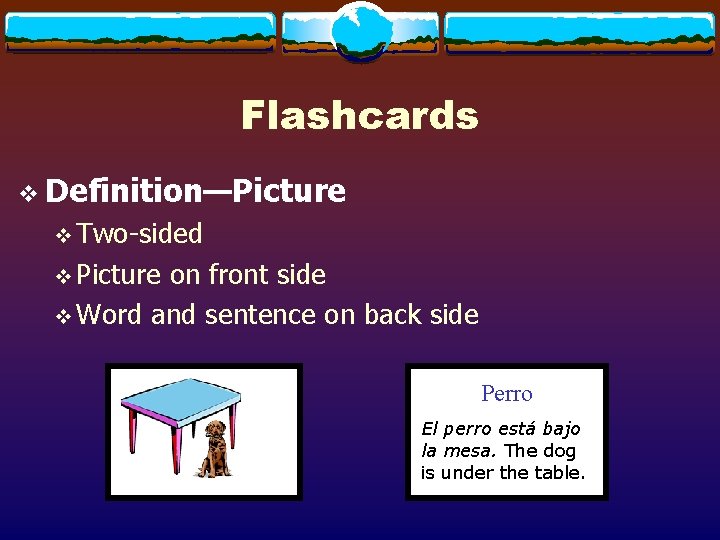 Flashcards

❖ Definition—Picture

❖ Two-sided

❖ Picture on front side

❖ Word and sentence on back side

Perro

El perro está bajo la mesa. The dog is under the table.